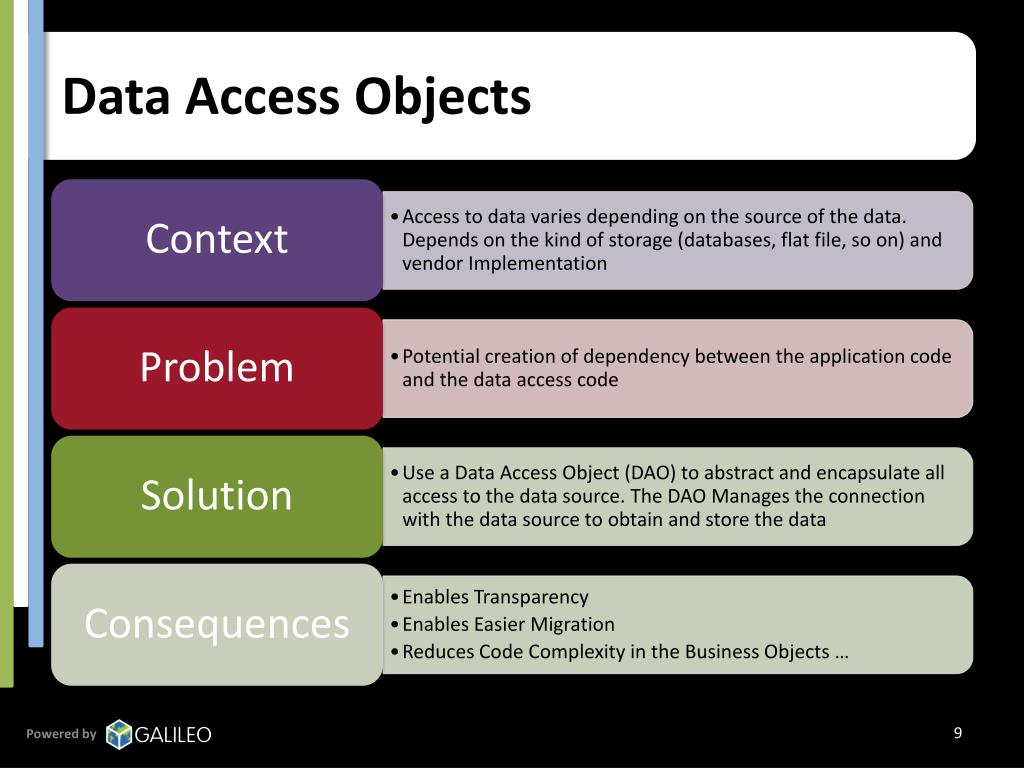 Data Access Objects

Context

• Access to data varies depending on the source of the data. Depends on the kind of storage (databases, flat file, so on) and vendor Implementation

Problem

• Potential creation of dependency between the application code and the data access code

Solution

• Use a Data Access Object (DAO) to abstract and encapsulate all access to the data source. The DAO Manages the connection with the data source to obtain and store the data

Consequences

• Enables Transparency
• Enables Easier Migration
• Reduces Code Complexity in the Business Objects …

Powered by GALILEO

9